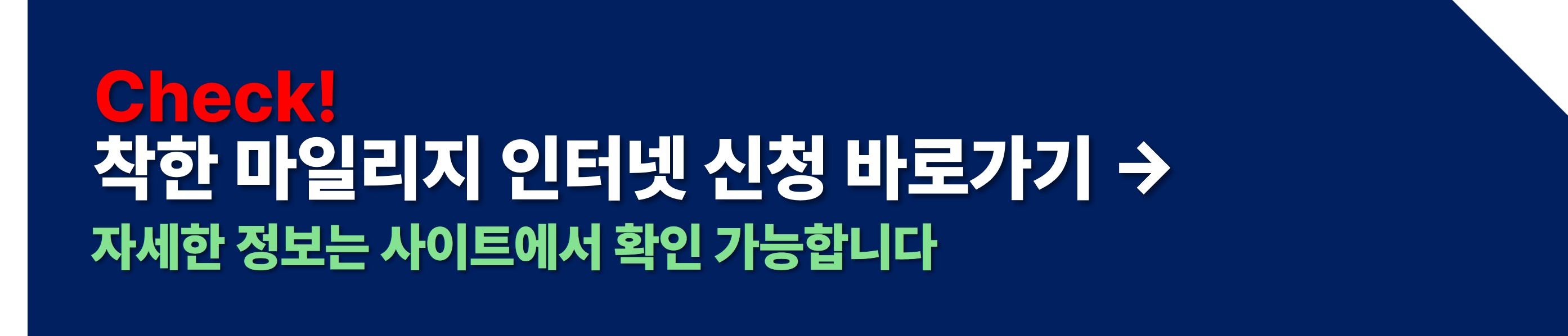 Check!
착한 마일리지 인터넷 신청 바로가기 →
자세한 정보는 사이트에서 확인 가능합니다